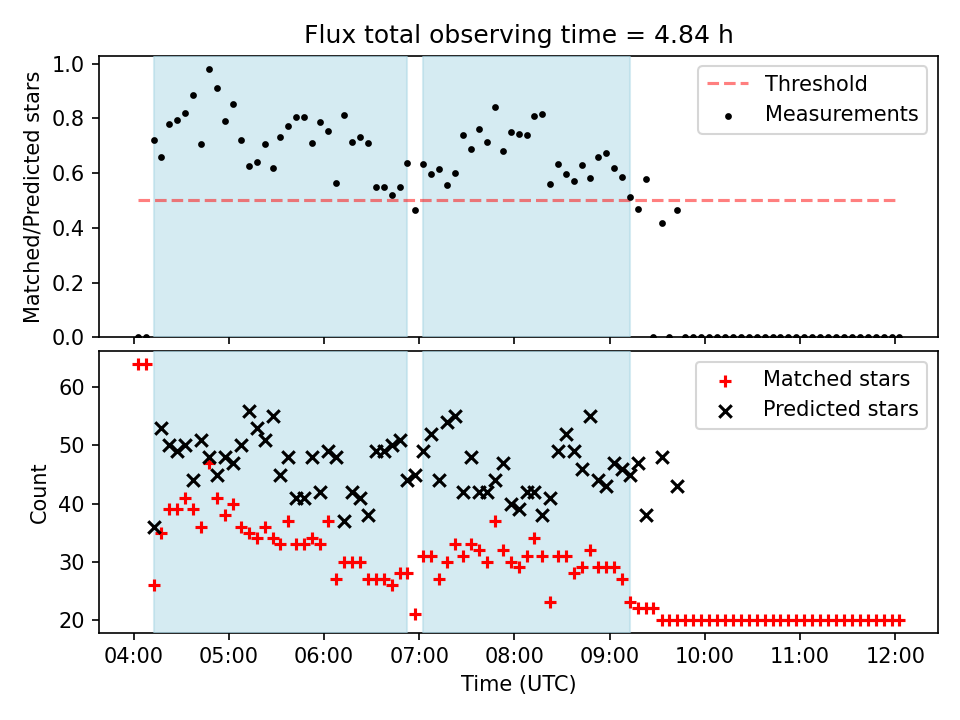 Flux total observing time = 4.84 h

Matched/Predicted stars

1.0
0.8
0.6
0.4
0.2
0.0

Threshold
Measurements

Count

60
50
40
30
20

Matched stars
Predicted stars

04:00
05:00
06:00
07:00
08:00
09:00
10:00
11:00
12:00

Time (UTC)